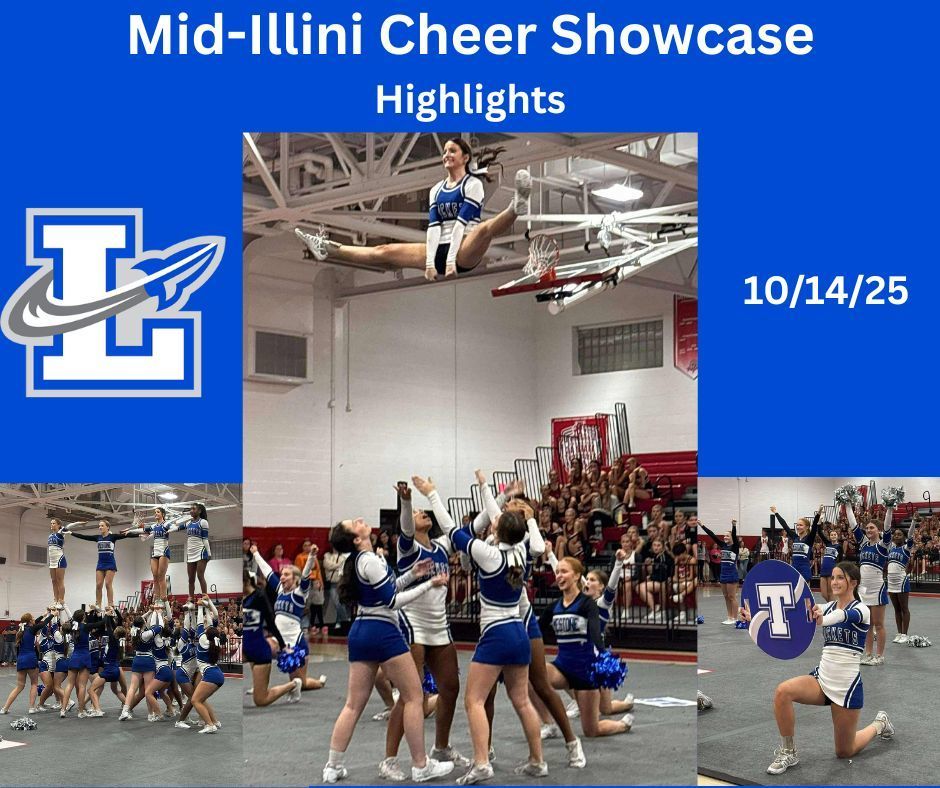 Mid-Illini Cheer Showcase

Highlights

L

10/14/25

T